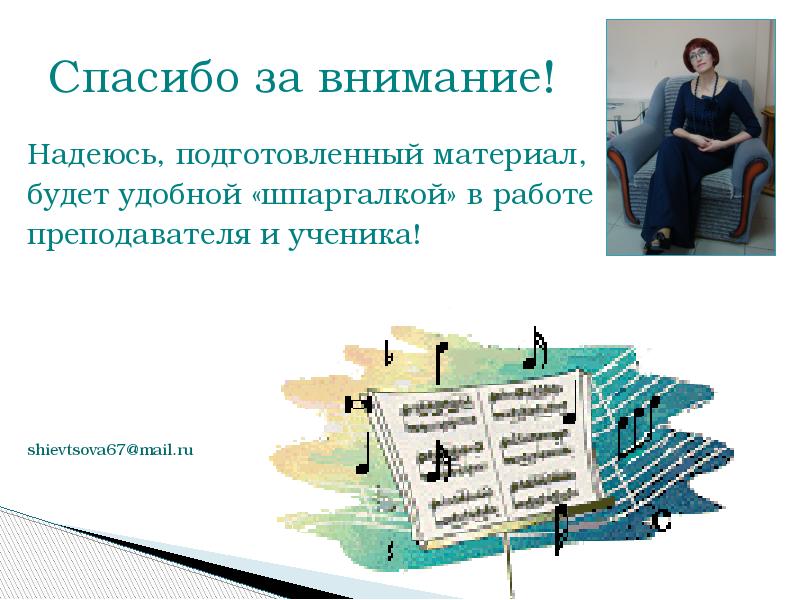 Спасибо за внимание!

Надеюсь, подготовленный материал, будет удобной «шпаргалкой» в работе преподавателя и ученика!

shievtsova67@mail.ru